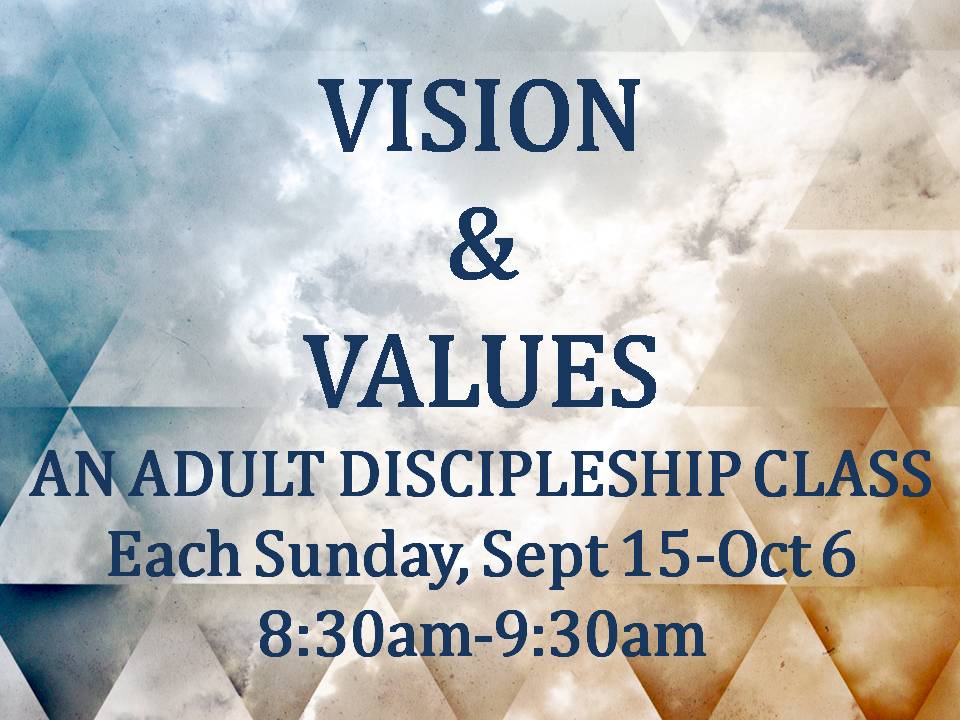 VISION
&
VALUES
AN ADULT DISCIPLESHIP CLASS
Each Sunday, Sept 15-Oct 6
8:30am-9:30am